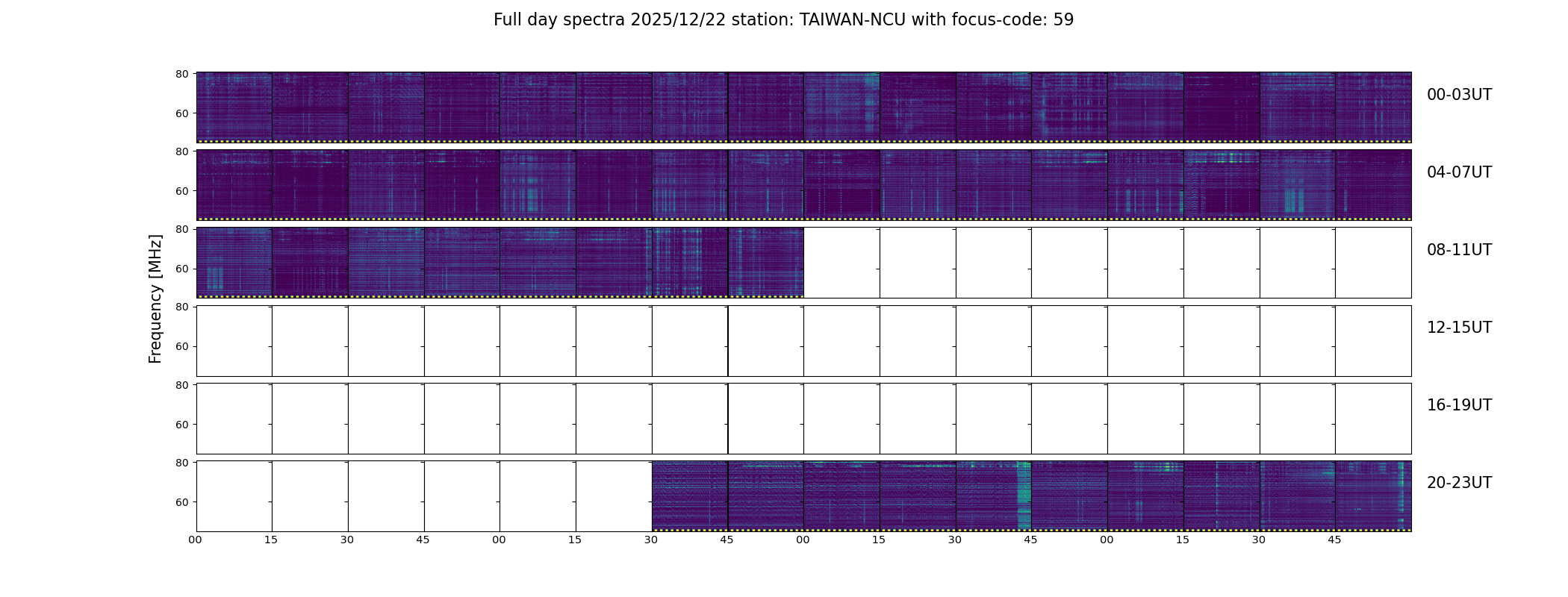 Full day spectra 2025/12/22 station: TAIWAN-NCU with focus-code: 59

Frequency [MHz]

80
60
00-03UT

80
60
04-07UT

80
60
08-11UT

80
60
12-15UT

80
60
16-19UT

80
60
20-23UT

00 15 30 45 00 15 30 45 00 15 30 45 00 15 30 45